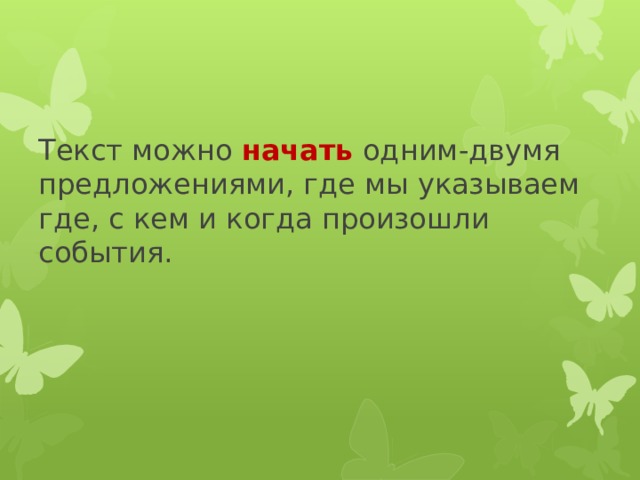 Текст можно начать одним-двумя предложениями, где мы указываем где, с кем и когда произошли события.